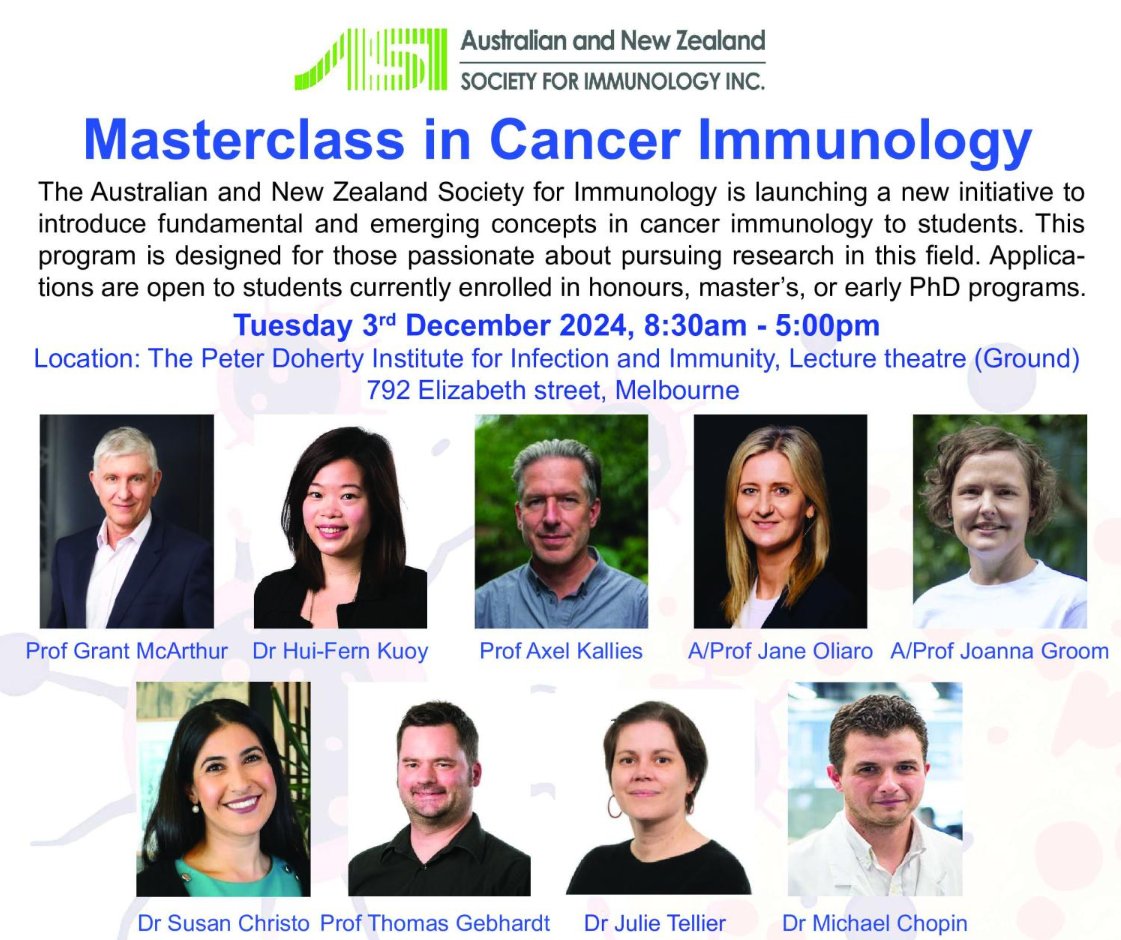 Australian and New Zealand
SOCIETY FOR IMMUNOLOGY INC.

Masterclass in Cancer Immunology

The Australian and New Zealand Society for Immunology is launching a new initiative to introduce fundamental and emerging concepts in cancer immunology to students. This program is designed for those passionate about pursuing research in this field. Applications are open to students currently enrolled in honours, master's, or early PhD programs.

Tuesday 3$^{rd}$ December 2024, 8:30am - 5:00pm
Location: The Peter Doherty Institute for Infection and Immunity, Lecture theatre (Ground)
792 Elizabeth street, Melbourne

Prof Grant McArthur Dr Hui-Fern Kuoy Prof Axel Kallies A/Prof Jane Oliaro A/Prof Joanna Groom

Dr Susan Christo Prof Thomas Gebhardt Dr Julie Tellier Dr Michael Chopin